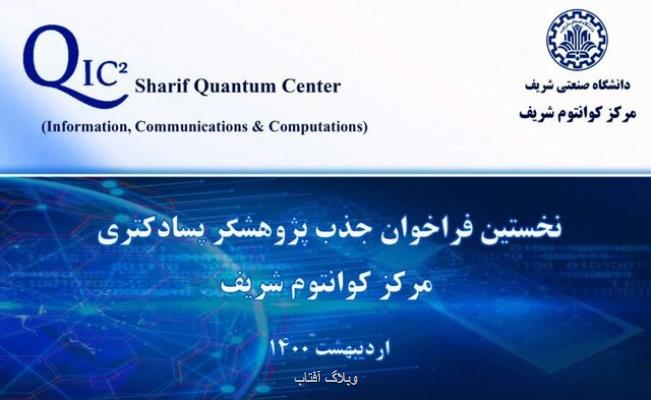 QIC²
Sharif Quantum Center
(Information, Communications & Computations)

دانشگاه صنعتی شریف
مرکز کوانتوم شریف

نخستین فراخوان جذب پژوهشگر پسادکتری
مرکز کوانتوم شریف

اردیبهشت ۱۴۰۰

وبلاگ آفتاب